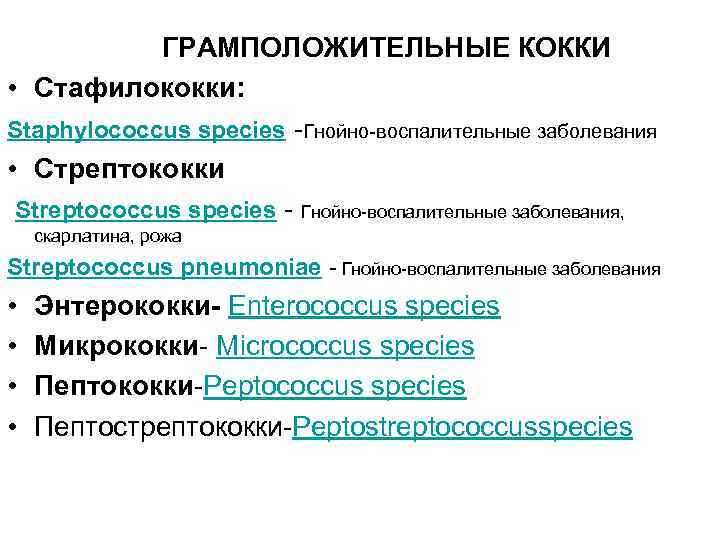 ГРАМПОЛОЖИТЕЛЬНЫЕ КОККИ

• Стафилококки:

Staphylococcus species -Гнойно-воспалительные заболевания

• Стрептококки

Streptococcus species - Гнойно-воспалительные заболевания, скарлатина, рожа

Streptococcus pneumoniae - Гнойно-воспалительные заболевания

• Энтерококки- Enterococcus species

• Микрококки- Micrococcus species

• Пептококки-Peptococcus species

• Пептострептококки-Peptostreptococcusspecies